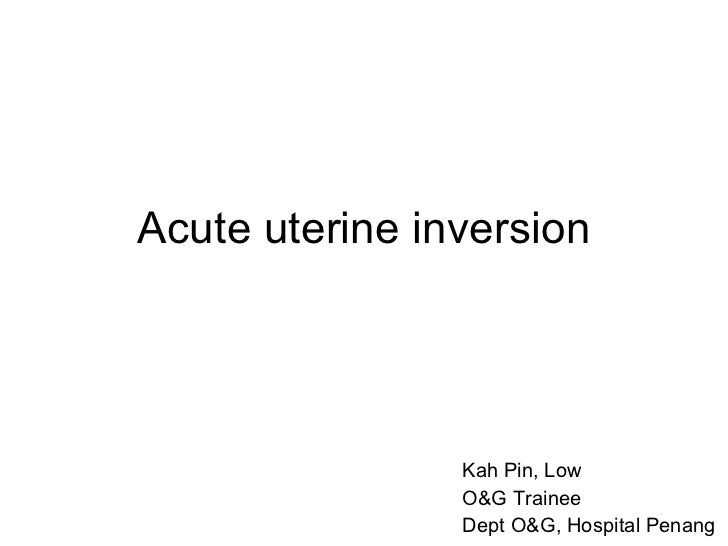 Acute uterine inversion

Kah Pin, Low
O&G Trainee
Dept O&G, Hospital Penang